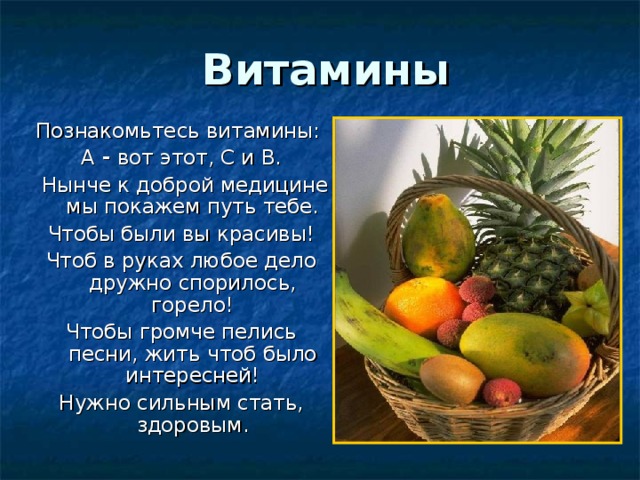 Витамины

Познакомьтесь витамины:
А - вот этот, С и В.
Нынче к доброй медицине мы покажем путь тебе.
Чтобы были вы красивы!
Чтоб в руках любое дело дружно спорилось, горело!
Чтобы громче пелись песни, жить чтоб было интересней!
Нужно сильным стать, здоровым.